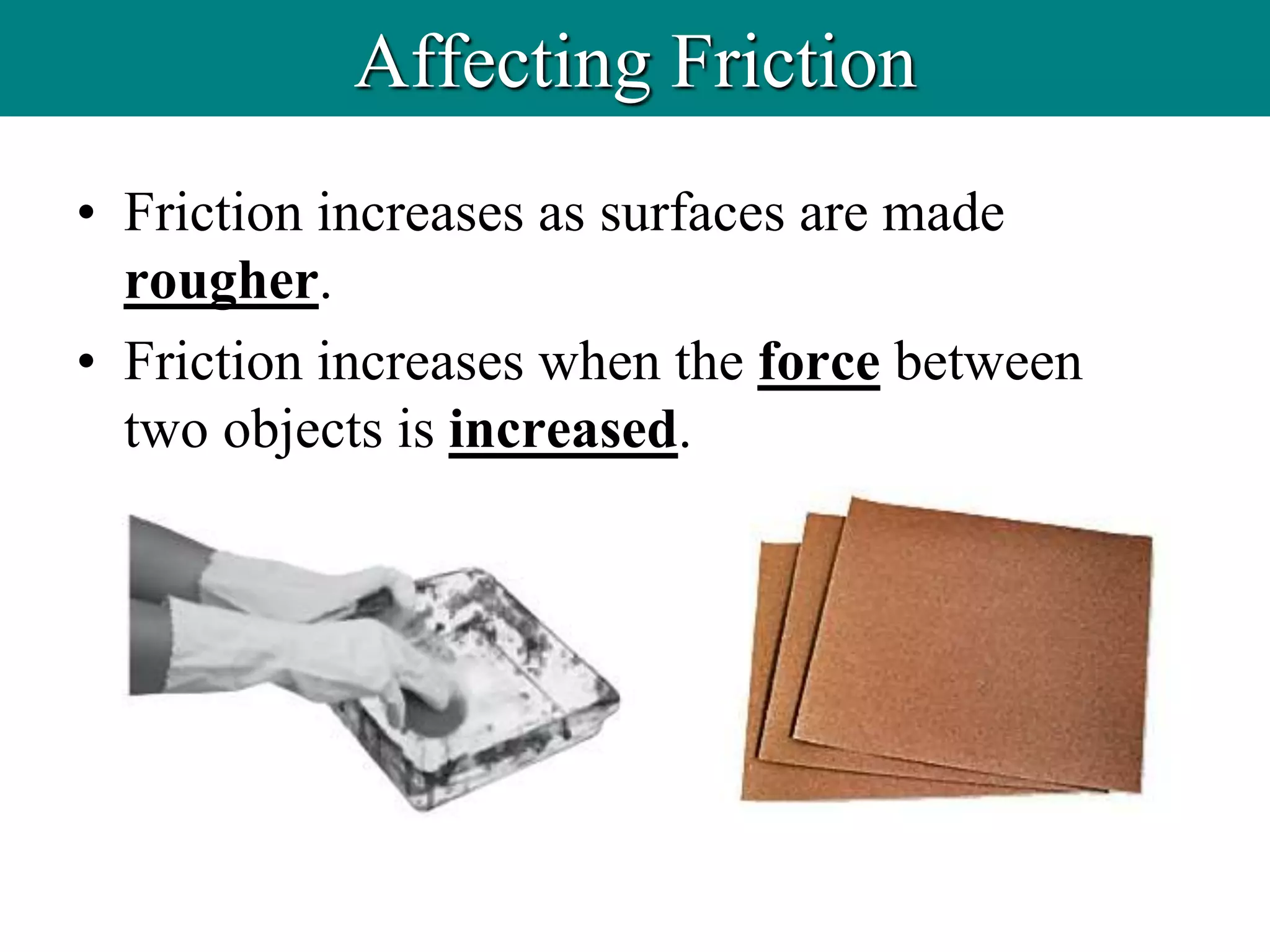 Affecting Friction

• Friction increases as surfaces are made rougher.

• Friction increases when the force between two objects is increased.